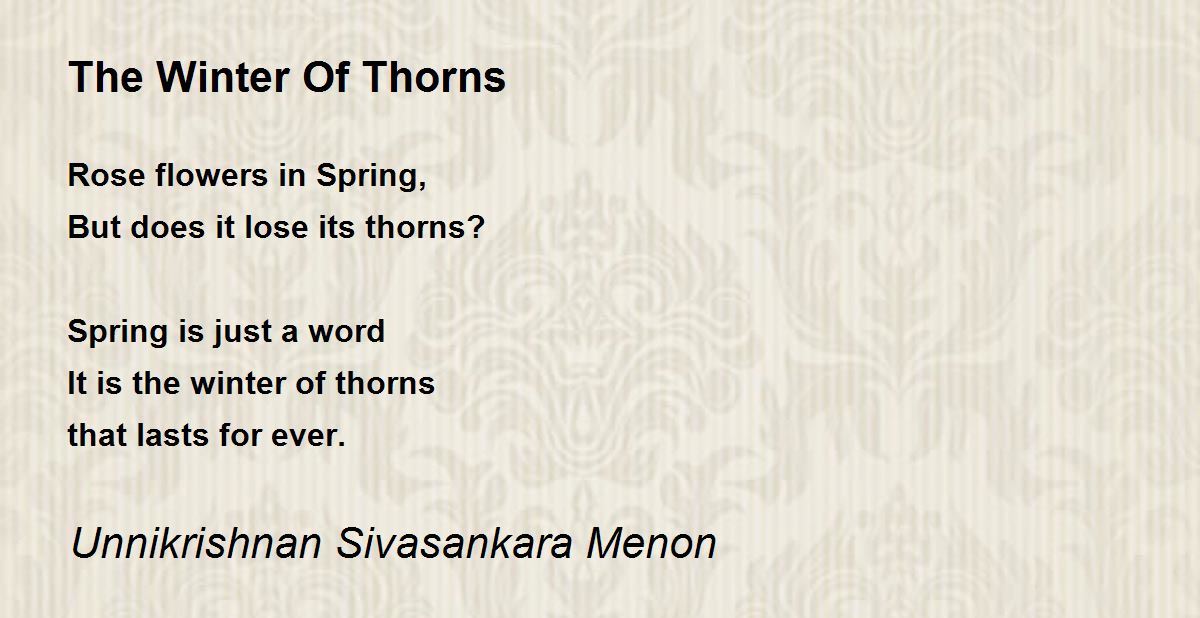 The Winter Of Thorns

Rose flowers in Spring,
But does it lose its thorns?

Spring is just a word
It is the winter of thorns
that lasts for ever.

Unnikrishnan Sivasankara Menon